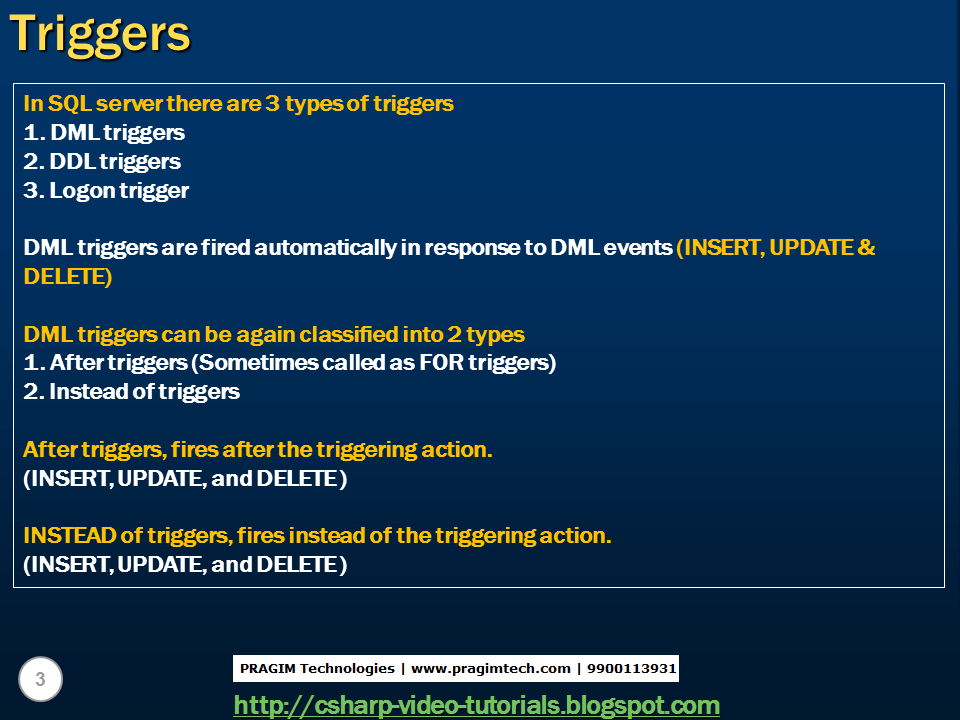 Triggers

In SQL server there are 3 types of triggers
1. DML triggers
2. DDL triggers
3. Logon trigger

DML triggers are fired automatically in response to DML events (INSERT, UPDATE & DELETE)

DML triggers can be again classified into 2 types
1. After triggers (Sometimes called as FOR triggers)
2. Instead of triggers

After triggers, fires after the triggering action.
(INSERT, UPDATE, and DELETE)

INSTEAD of triggers, fires instead of the triggering action.
(INSERT, UPDATE, and DELETE)

3

PRAGIM Technologies | www.pragimtech.com | 9900113931

http://csharp-video-tutorials.blogspot.com